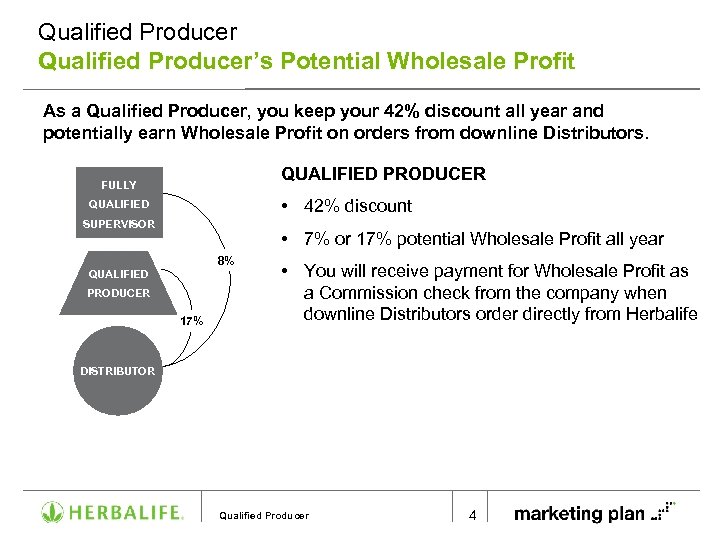 Qualified Producer
Qualified Producer's Potential Wholesale Profit

As a Qualified Producer, you keep your 42% discount all year and potentially earn Wholesale Profit on orders from downline Distributors.

FULLY QUALIFIED SUPERVISOR

QUALIFIED PRODUCER

DISTRIBUTOR

8%

17%

QUALIFIED PRODUCER

• 42% discount

• 7% or 17% potential Wholesale Profit all year

• You will receive payment for Wholesale Profit as a Commission check from the company when downline Distributors order directly from Herbalife

HERBALIFE.

Qualified Producer

4

marketing plan